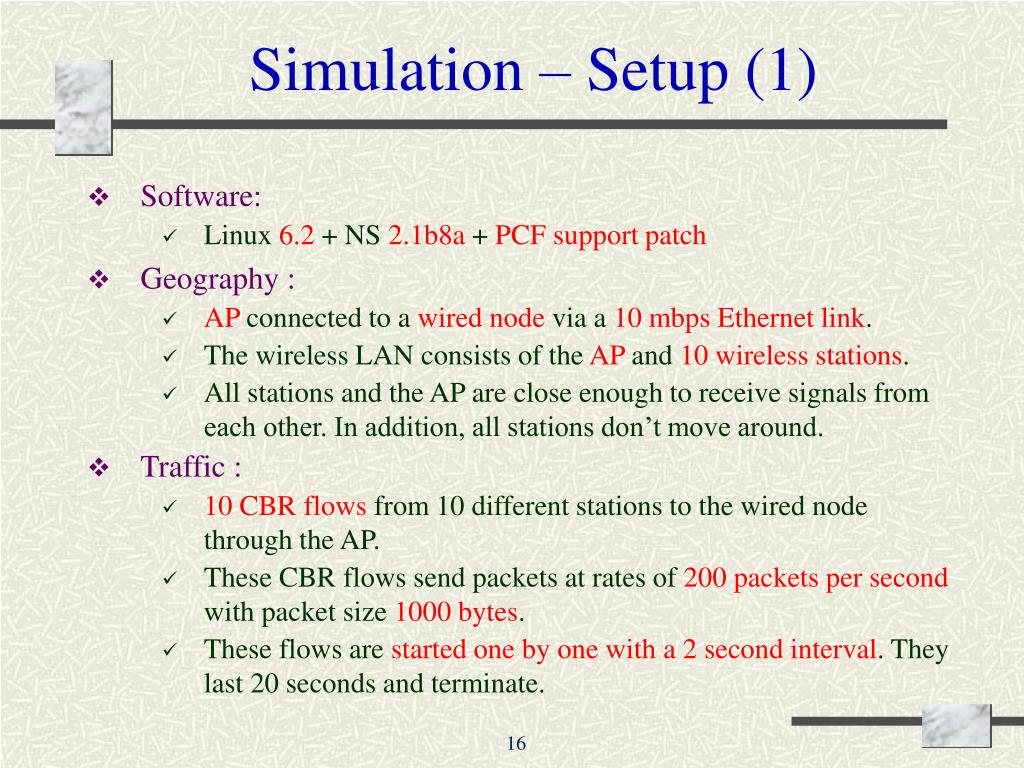 Simulation – Setup (1)

❖ Software:
✓ Linux 6.2 + NS 2.1b8a + PCF support patch

❖ Geography :
✓ AP connected to a wired node via a 10 mbps Ethernet link.
✓ The wireless LAN consists of the AP and 10 wireless stations.
✓ All stations and the AP are close enough to receive signals from each other. In addition, all stations don't move around.

❖ Traffic :
✓ 10 CBR flows from 10 different stations to the wired node through the AP.
✓ These CBR flows send packets at rates of 200 packets per second with packet size 1000 bytes.
✓ These flows are started one by one with a 2 second interval. They last 20 seconds and terminate.

16